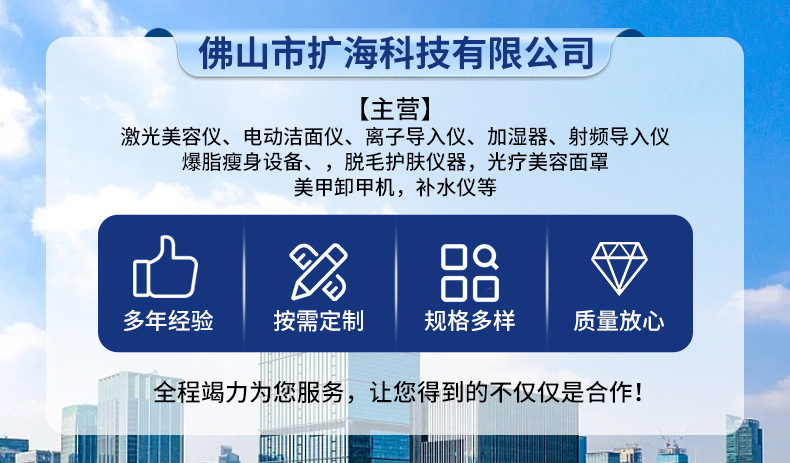 佛山市扩海科技有限公司

【主营】
激光美容仪、电动洁面仪、离子导入仪、加湿器、射频导入仪
爆脂瘦身设备、，脱毛护肤仪器，光疗美容面罩
美甲卸甲机，补水仪等

多年经验

按需定制

规格多样

质量放心

全程竭力为您服务，让您得到的不仅仅是合作！